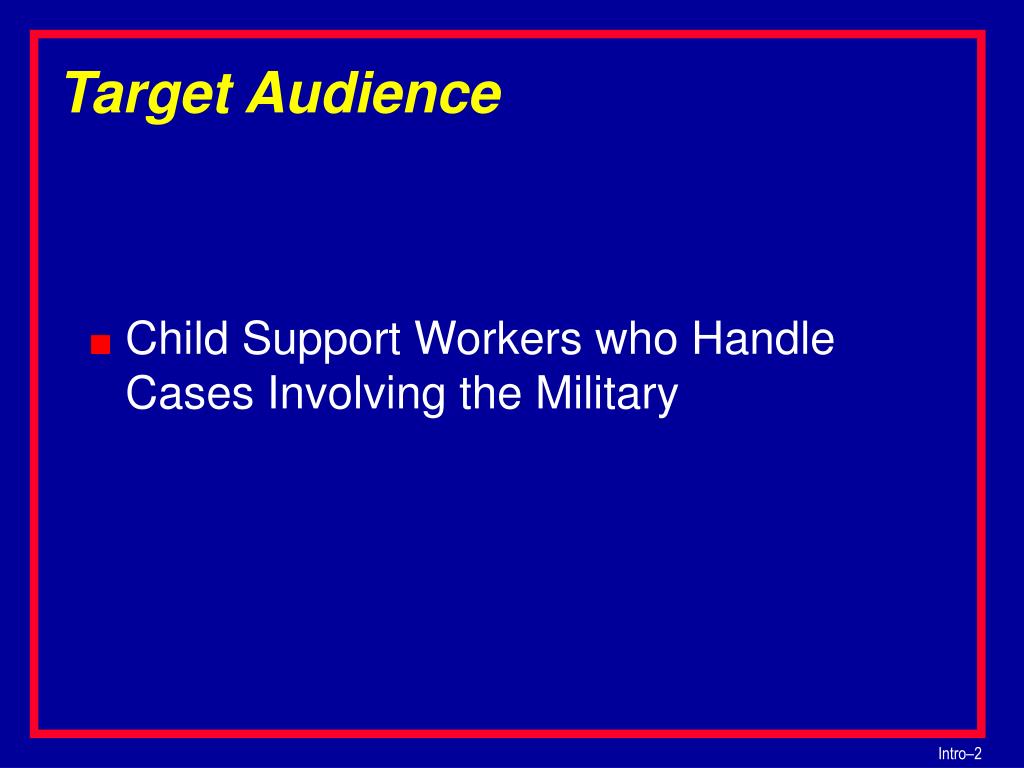 Target Audience

Child Support Workers who Handle Cases Involving the Military

Intro–2